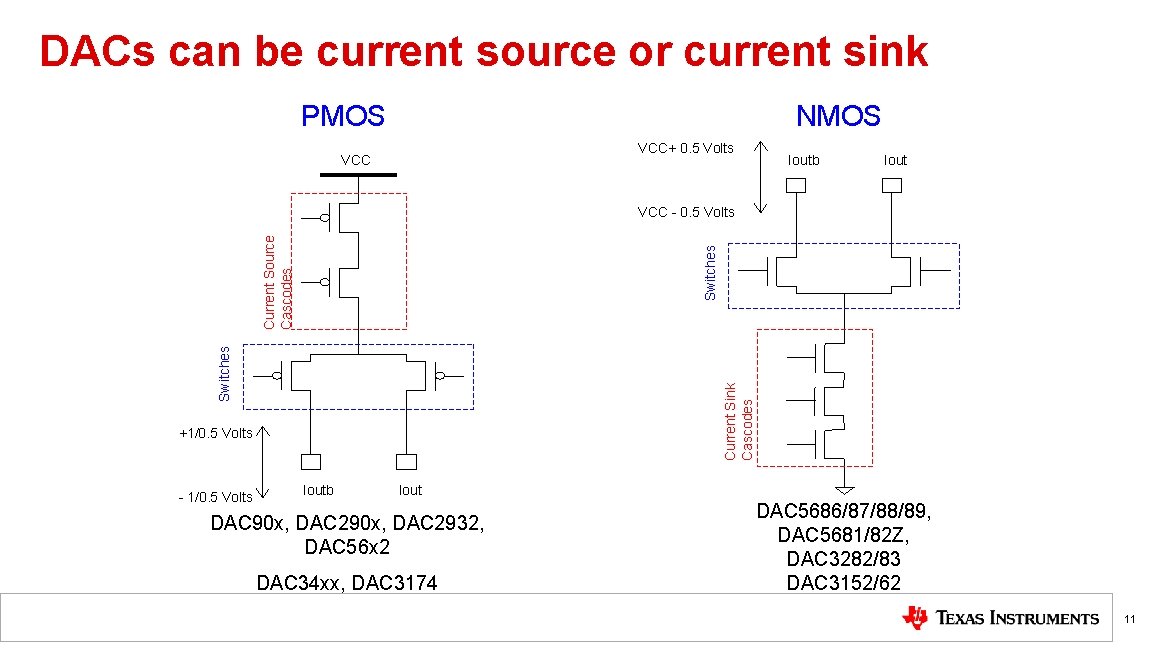 DACs can be current source or current sink

PMOS

VCC

Current Source Cascodes

Switches

+1/0.5 Volts

- 1/0.5 Volts

Ioutb

Iout

DAC90x, DAC290x, DAC2932, DAC56x2

DAC34xx, DAC3174

NMOS

VCC+ 0.5 Volts

VCC - 0.5 Volts

Ioutb

Iout

Switches

Current Sink Cascodes

DAC5686/87/88/89, DAC5681/82Z, DAC3282/83 DAC3152/62

TEXAS INSTRUMENTS

11